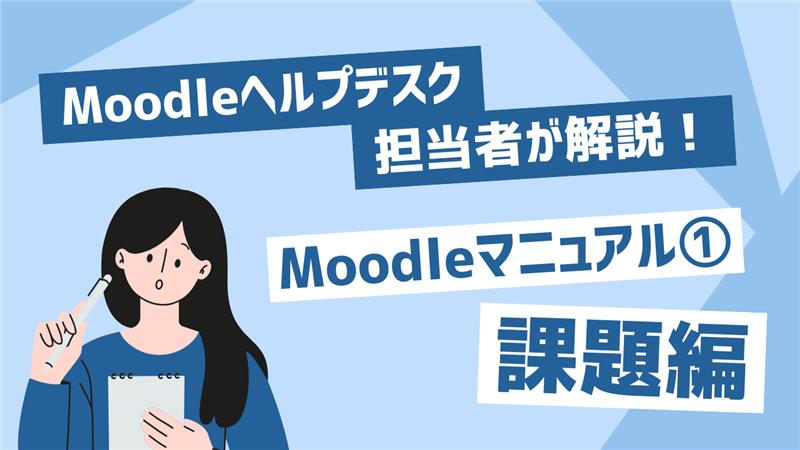 Moodleヘルプデスク
担当者が解説！

Moodleマニュアル①

課題編